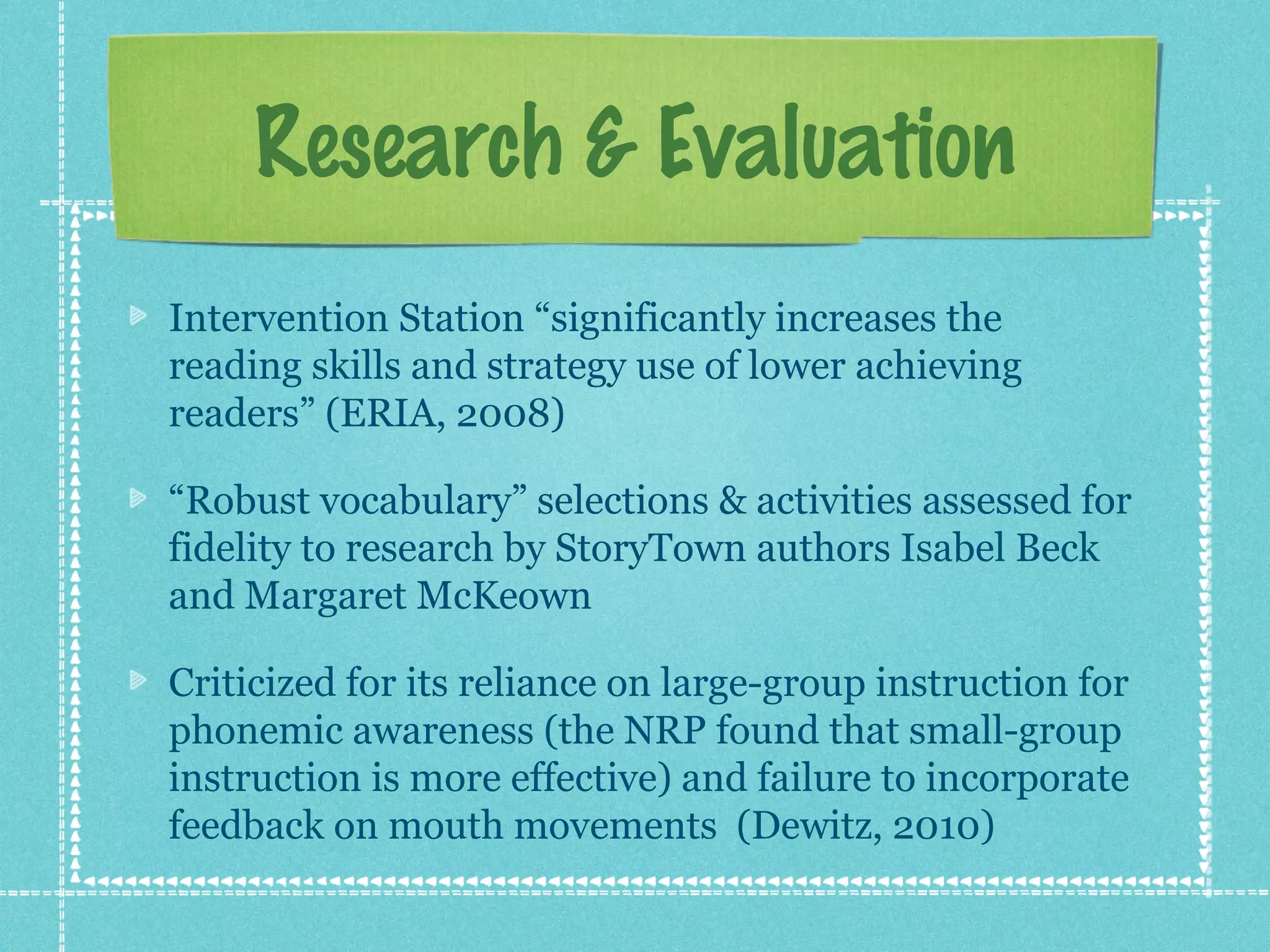 Research & Evaluation

Intervention Station “significantly increases the reading skills and strategy use of lower achieving readers” (ERIA, 2008)

“Robust vocabulary” selections & activities assessed for fidelity to research by StoryTown authors Isabel Beck and Margaret McKeown

Criticized for its reliance on large-group instruction for phonemic awareness (the NRP found that small-group instruction is more effective) and failure to incorporate feedback on mouth movements  (Dewitz, 2010)